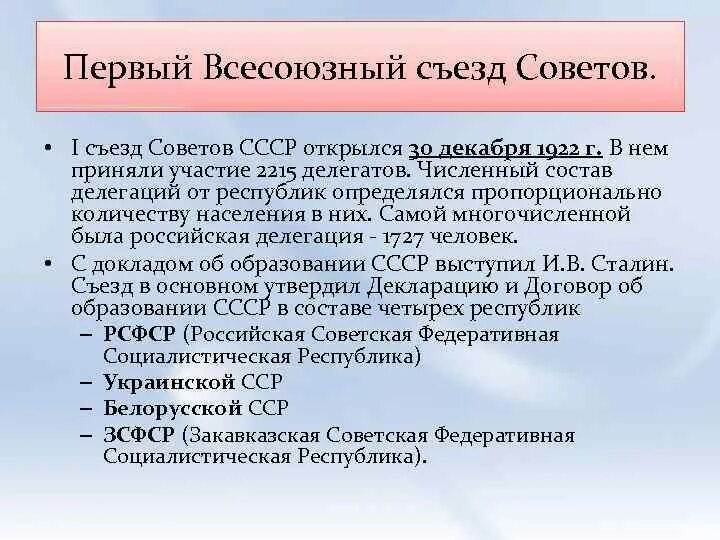 Первый Всесоюзный съезд Советов.

• I съезд Советов СССР открылся 30 декабря 1922 г. В нем приняли участие 2215 делегатов. Численный состав делегаций от республик определялся пропорционально количеству населения в них. Самой многочисленной была российская делегация - 1727 человек.

• С докладом об образовании СССР выступил И.В. Сталин. Съезд в основном утвердил Декларацию и Договор об образовании СССР в составе четырех республик
– РСФСР (Российская Советская Федеративная Социалистическая Республика)
– Украинской ССР
– Белорусской ССР
– ЗСФСР (Закавказская Советская Федеративная Социалистическая Республика).